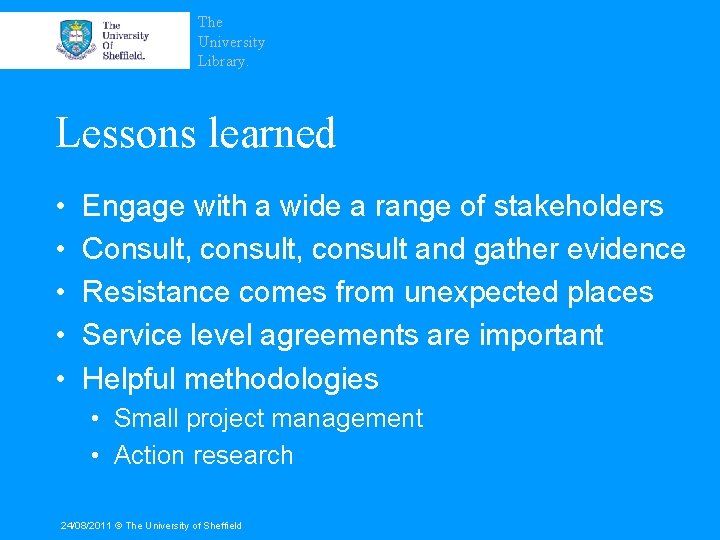 The University Of Sheffield.

The University Library.

Lessons learned

• Engage with a wide a range of stakeholders
• Consult, consult, consult and gather evidence
• Resistance comes from unexpected places
• Service level agreements are important
• Helpful methodologies
  • Small project management
  • Action research

24/08/2011 © The University of Sheffield